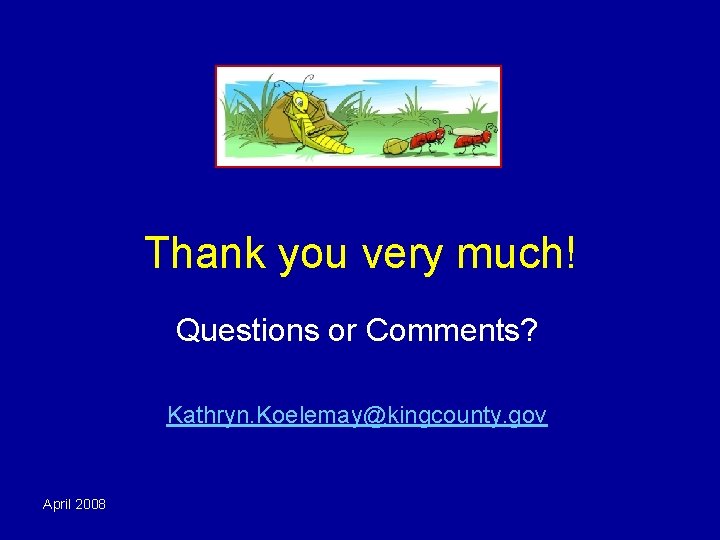 Thank you very much!

Questions or Comments?

Kathryn.Koelemay@kingcounty.gov

April 2008